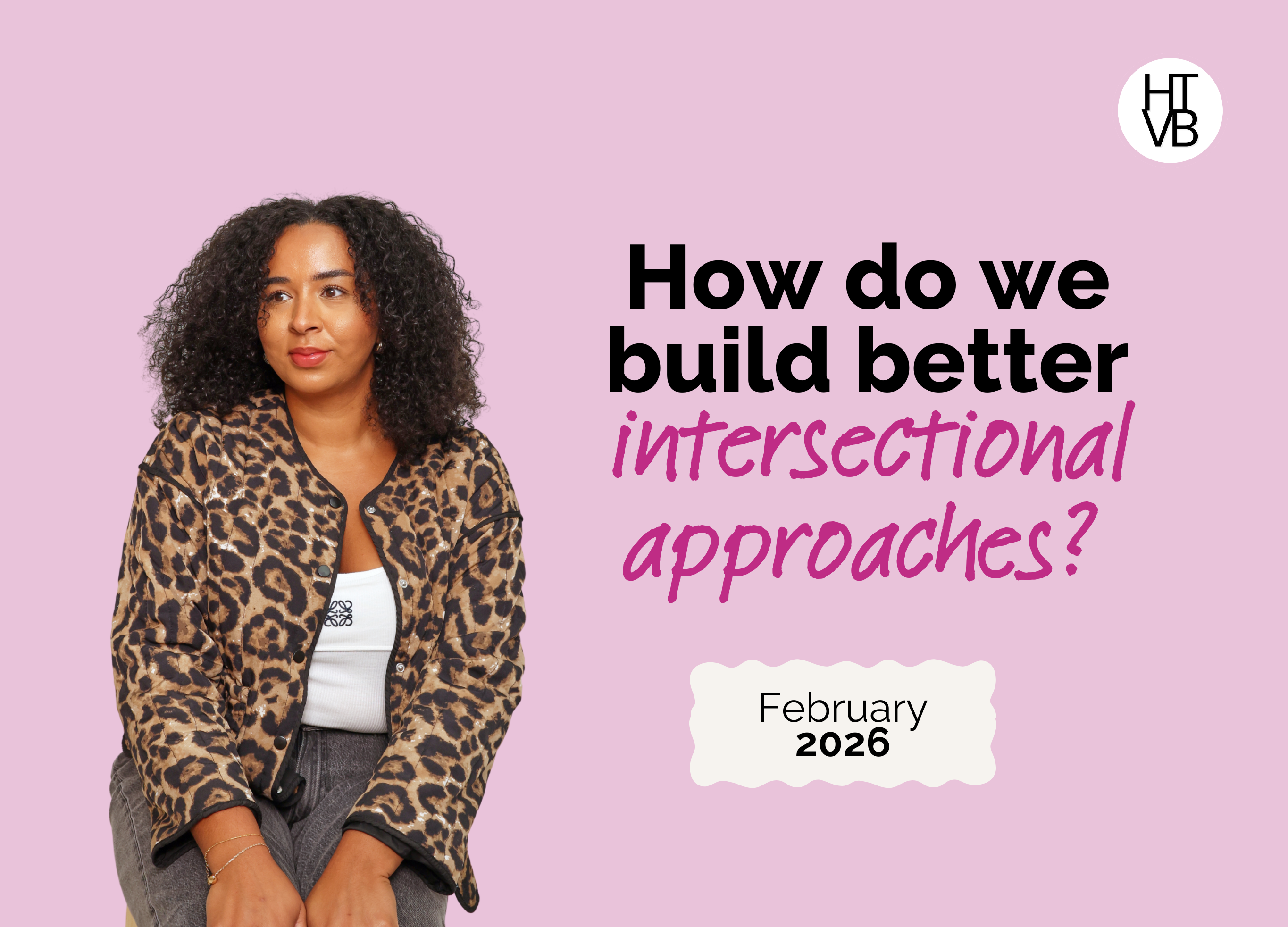 HT
VB

How do we build better intersectional approaches?

February
2026